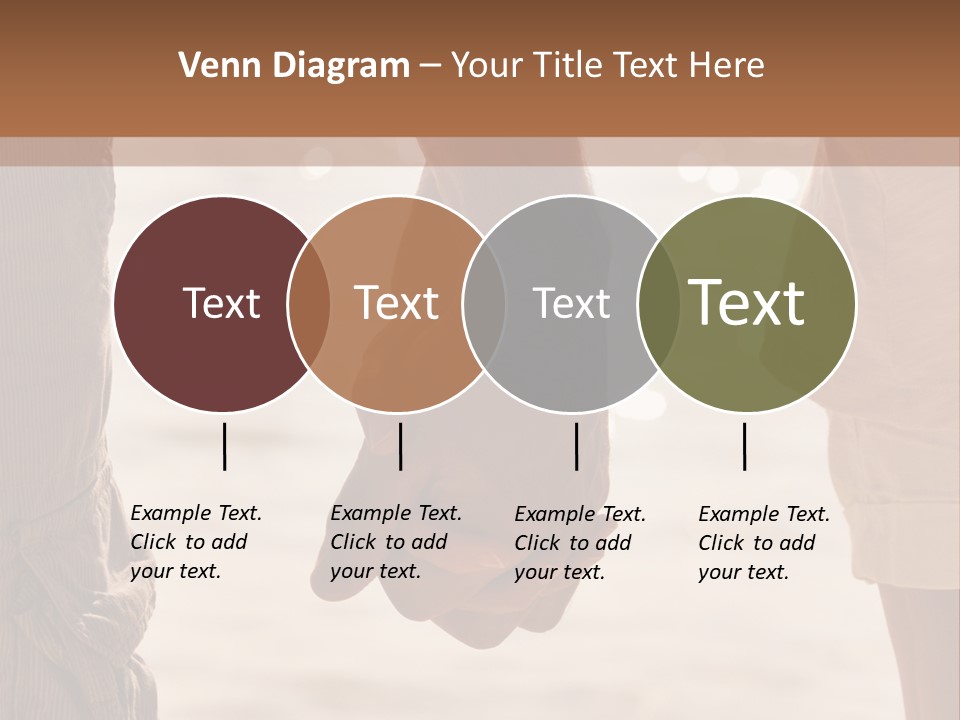 Venn Diagram – Your Title Text Here

Text

Text

Text

Text

Example Text. Click to add your text.

Example Text. Click to add your text.

Example Text. Click to add your text.

Example Text. Click to add your text.